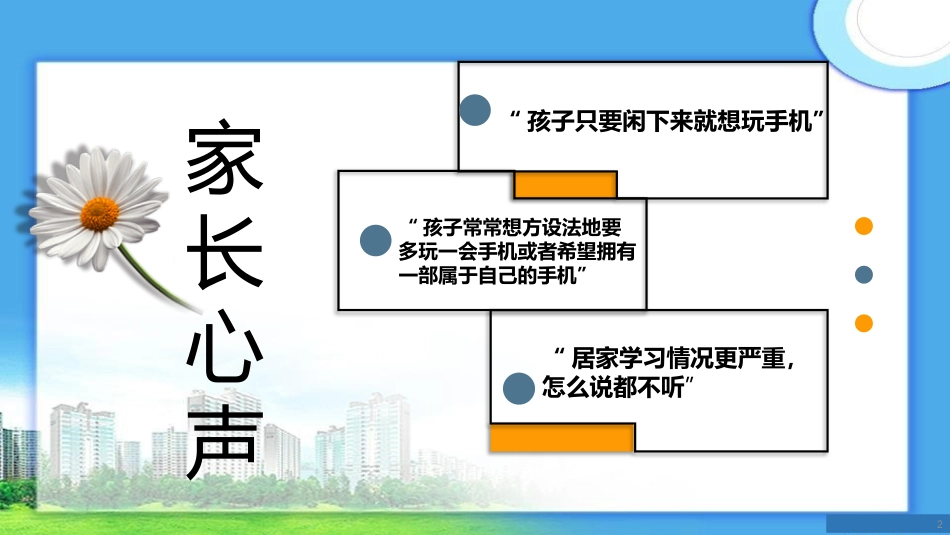 家长心声

“孩子只要闲下来就想玩手机”

“孩子常常想方设法地要多玩一会手机或者希望拥有一部属于自己的手机”

“居家学习情况更严重，怎么说都不听”

2